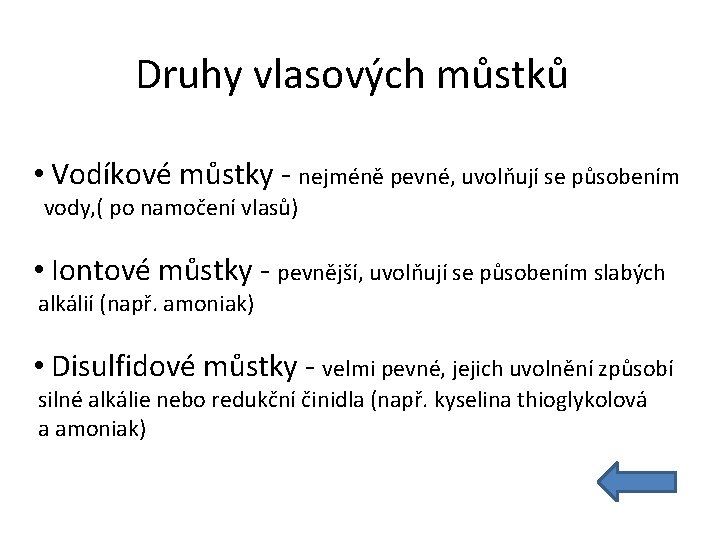 Druhy vlasových můstků

• Vodíkové můstky - nejméně pevné, uvolňují se působením vody,( po namočení vlasů)

• Iontové můstky - pevnější, uvolňují se působením slabých alkálií (např. amoniak)

• Disulfidové můstky - velmi pevné, jejich uvolnění způsobí silné alkálie nebo redukční činidla (např. kyselina thioglykolová a amoniak)